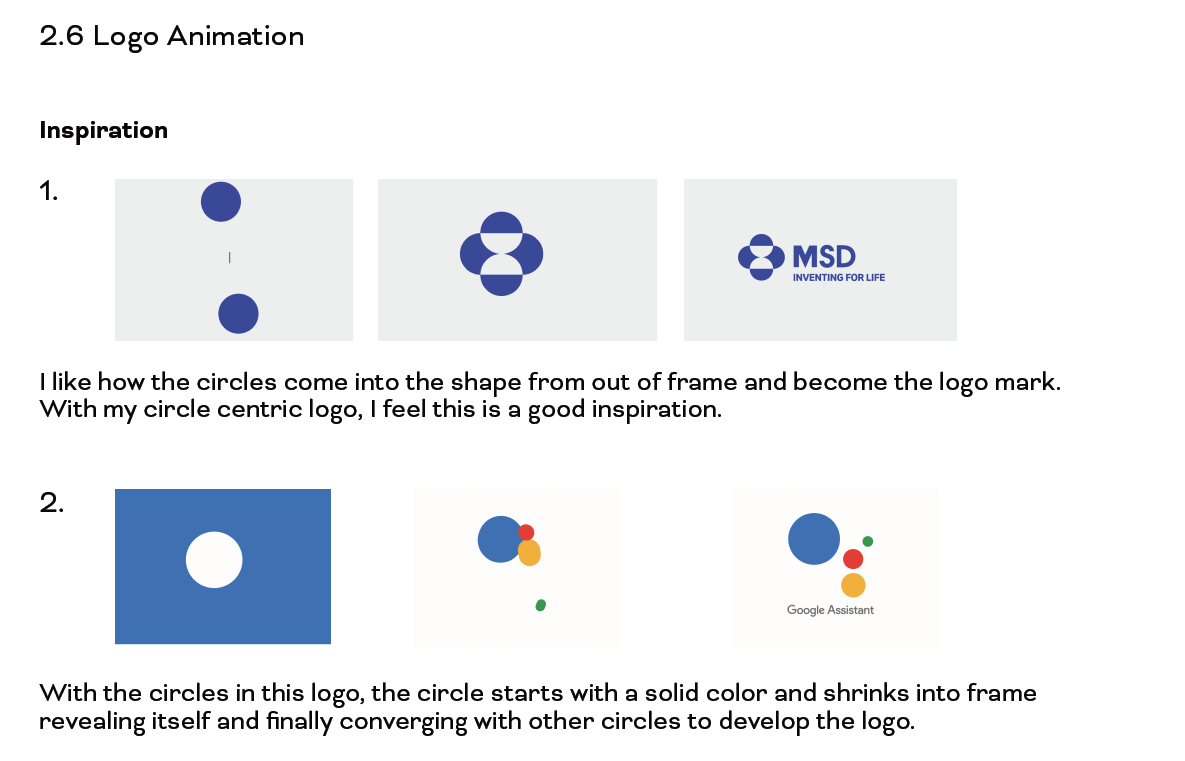 2.6 Logo Animation

Inspiration

1.

MSD
INVENTING FOR LIFE

I like how the circles come into the shape from out of frame and become the logo mark. With my circle centric logo, I feel this is a good inspiration.

2.

Google Assistant

With the circles in this logo, the circle starts with a solid color and shrinks into frame revealing itself and finally converging with other circles to develop the logo.